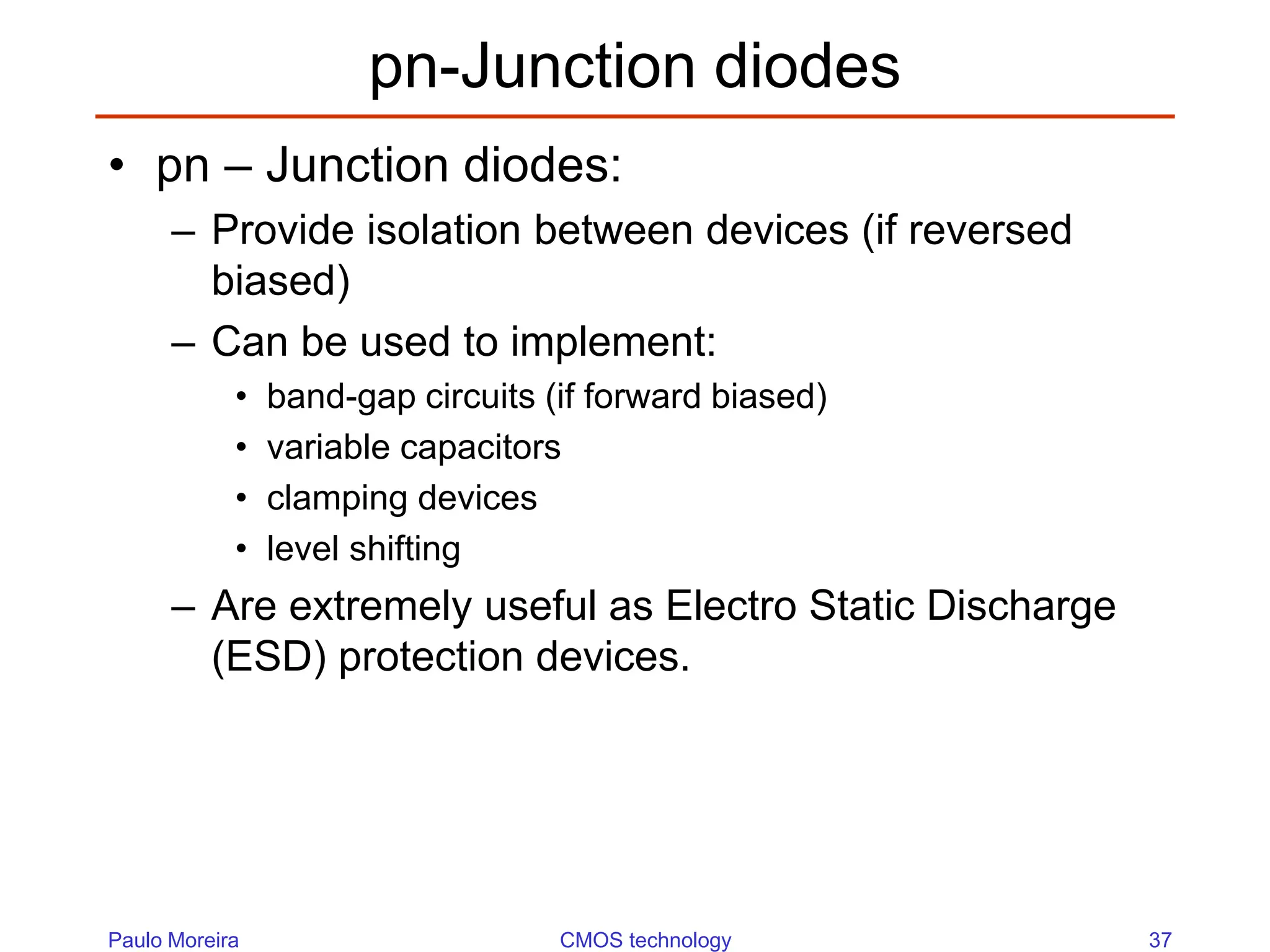 pn-Junction diodes

• pn – Junction diodes:
  – Provide isolation between devices (if reversed biased)
  – Can be used to implement:
    • band-gap circuits (if forward biased)
    • variable capacitors
    • clamping devices
    • level shifting
  – Are extremely useful as Electro Static Discharge (ESD) protection devices.

Paulo Moreira    CMOS technology    37